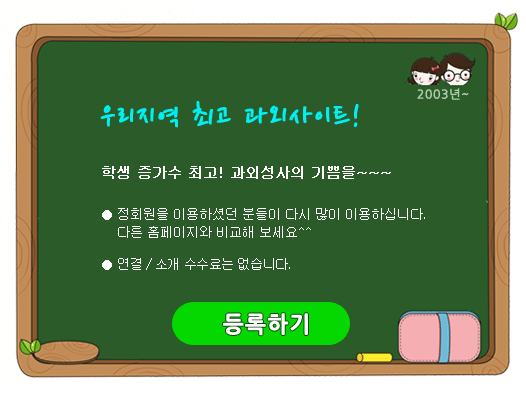 2003년~

우리지역 최고 과외사이트!

학생 증가수 최고! 과외성사의 기쁨을~~~

● 정회원을 이용하셨던 분들이 다시 많이 이용하십니다. 다른 홈페이지와 비교해 보세요^^

● 연결 / 소개 수수료는 없습니다.

등록하기